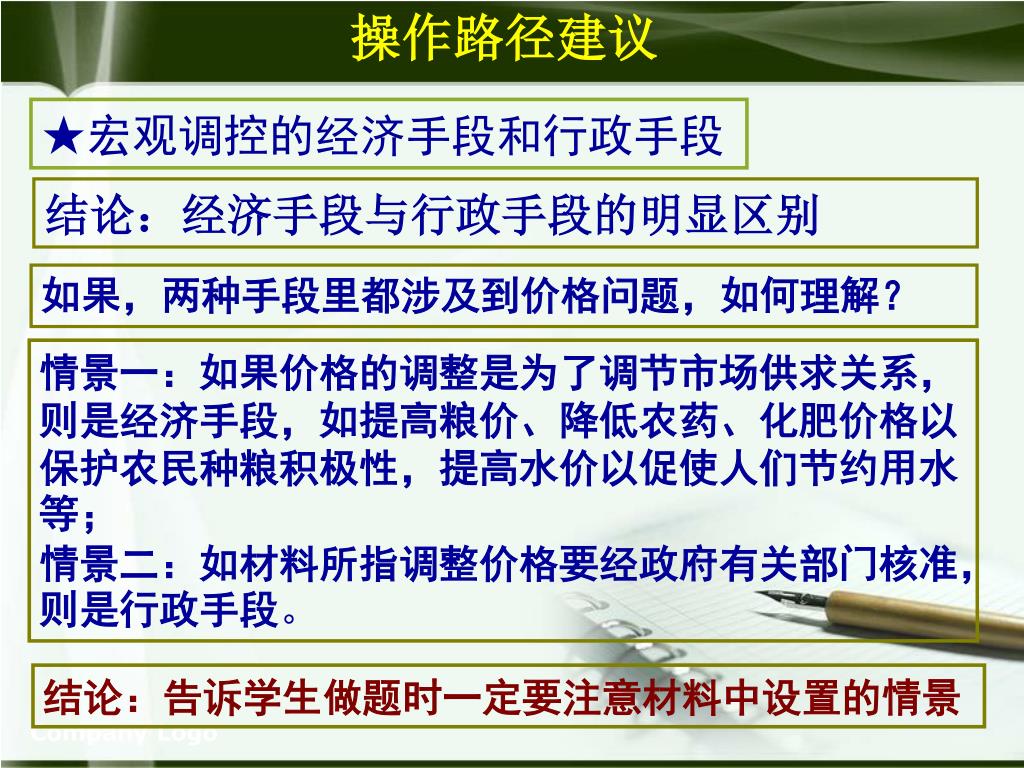 操作路径建议

★宏观调控的经济手段和行政手段

结论：经济手段与行政手段的明显区别

如果，两种手段里都涉及到价格问题，如何理解？

情景一：如果价格的调整是为了调节市场供求关系，则是经济手段，如提高粮价、降低农药、化肥价格以保护农民种粮积极性，提高水价以促使人们节约用水等；
情景二：如材料所指调整价格要经政府有关部门核准，则是行政手段。

结论：告诉学生做题时一定要注意材料中设置的情景

Company Logo